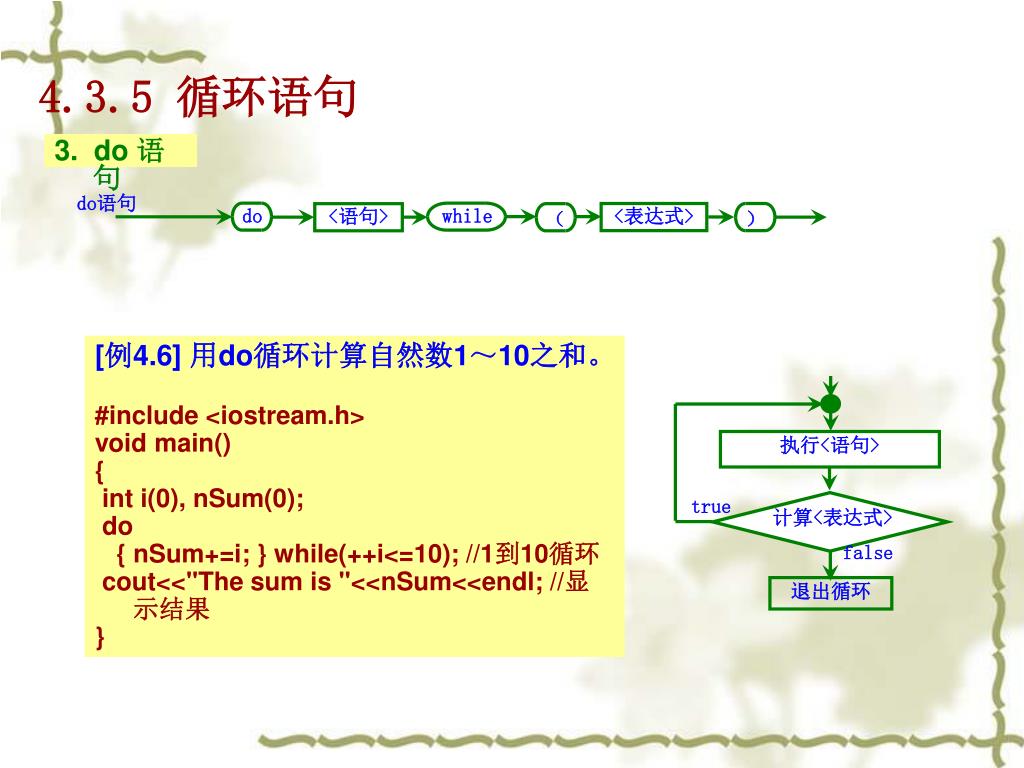 4.3.5 循环语句

3. do 语句

do语句

do

<语句>

while

(

<表达式>

)

[例4.6] 用do循环计算自然数1～10之和。

#include <iostream.h>
void main()
{
 int i(0), nSum(0);
 do
  { nSum+=i; } while(++i<=10); //1到10循环
 cout<<"The sum is "<<nSum<<endl; //显示结果
}

执行<语句>

true

计算<表达式>

false

退出循环